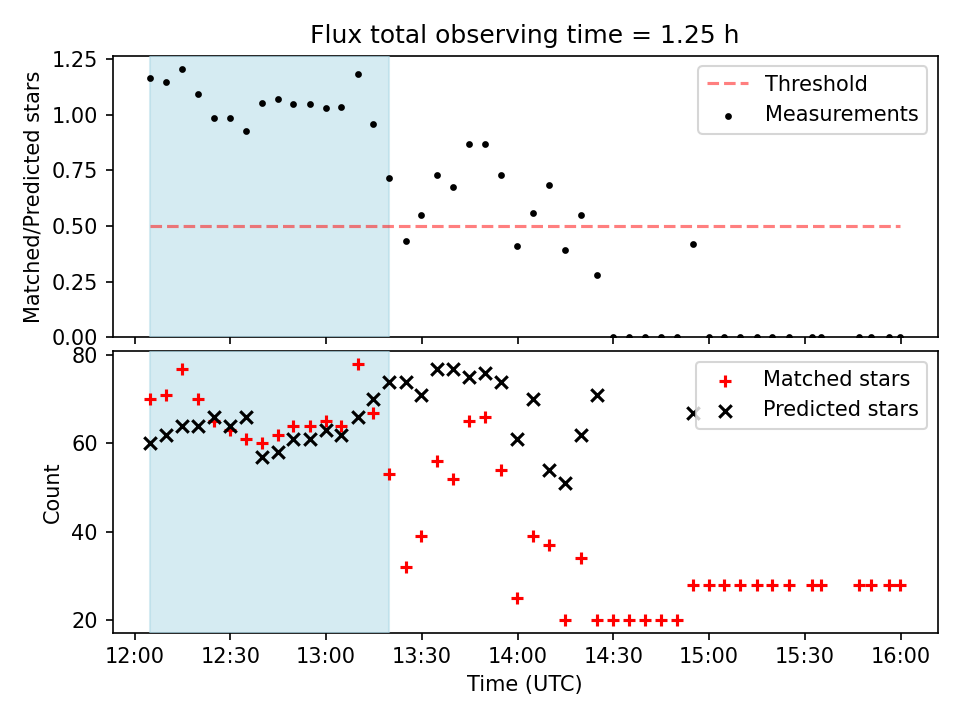 Flux total observing time = 1.25 h

Matched/Predicted stars

1.25
1.00
0.75
0.50
0.25
0.00

Threshold
Measurements

Count

80
60
40
20

Matched stars
Predicted stars

12:00
12:30
13:00
13:30
14:00
14:30
15:00
15:30
16:00

Time (UTC)